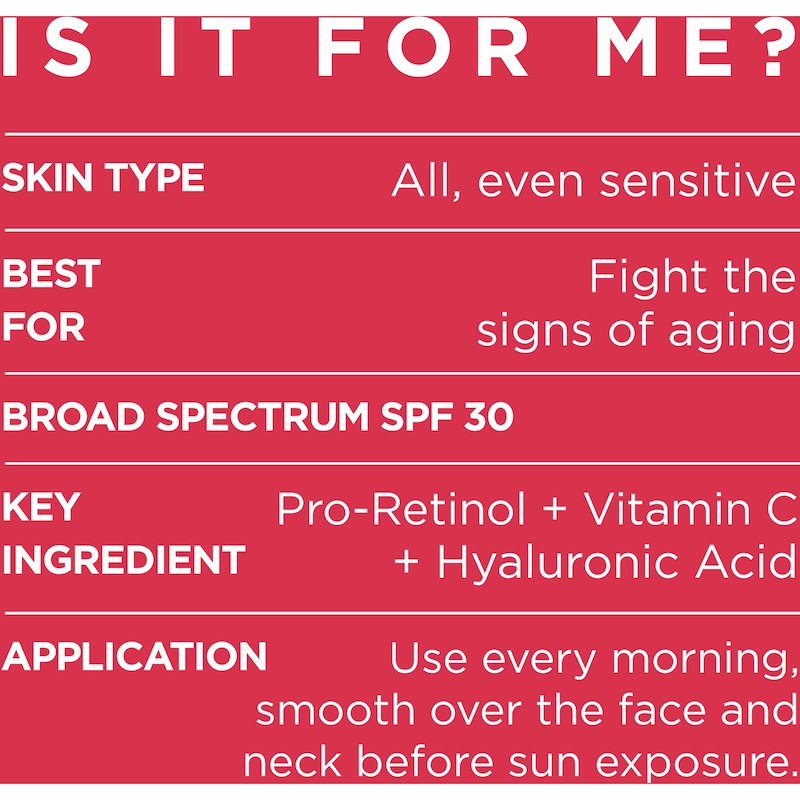 IS IT FOR ME?

| | |
|---|---|
| SKIN TYPE | All, even sensitive |
| BEST FOR | Fight the signs of aging |
| BROAD SPECTRUM SPF 30 | |
| KEY INGREDIENT | Pro-Retinol + Vitamin C + Hyaluronic Acid |
| APPLICATION | Use every morning, smooth over the face and neck before sun exposure. |